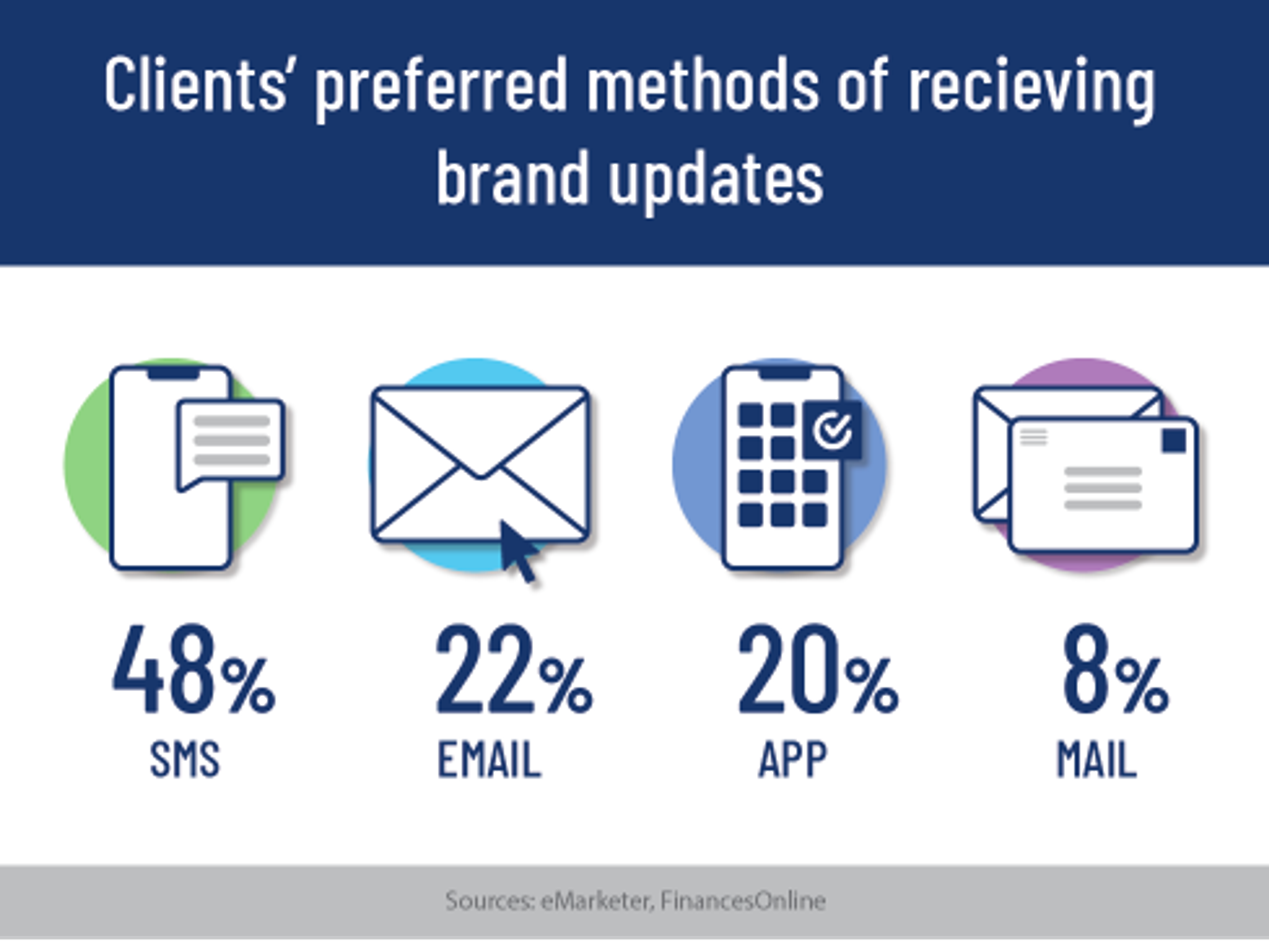 Clients' preferred methods of recieving brand updates

48%
SMS

22%
EMAIL

20%
APP

8%
MAIL

Sources: eMarketer, FinancesOnline